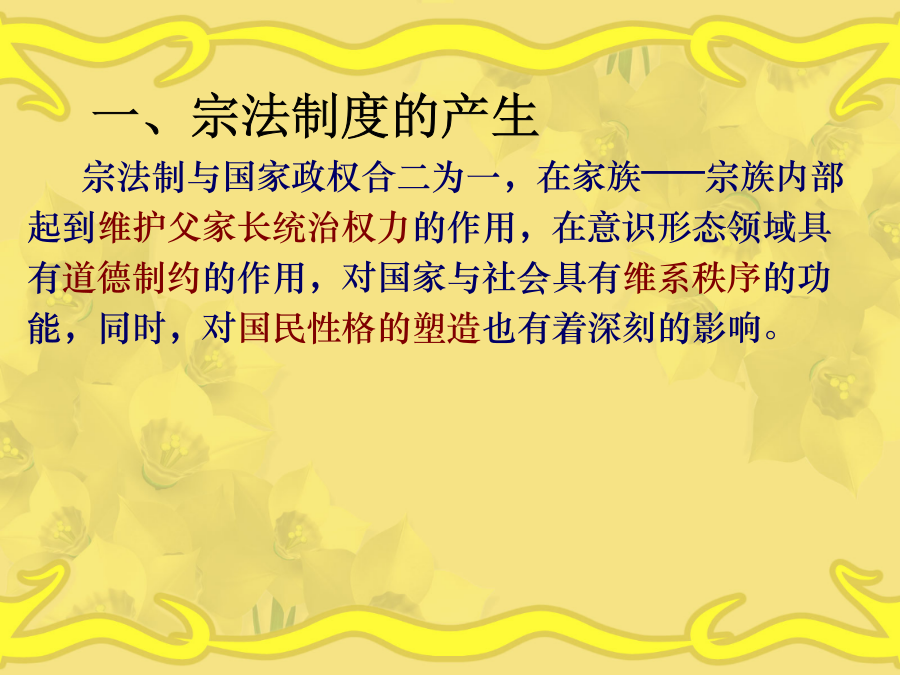 一、宗法制度的产生

宗法制与国家政权合二为一，在家族——宗族内部起到维护父家长统治权力的作用，在意识形态领域具有道德制约的作用，对国家与社会具有维系秩序的功能，同时，对国民性格的塑造也有着深刻的影响。